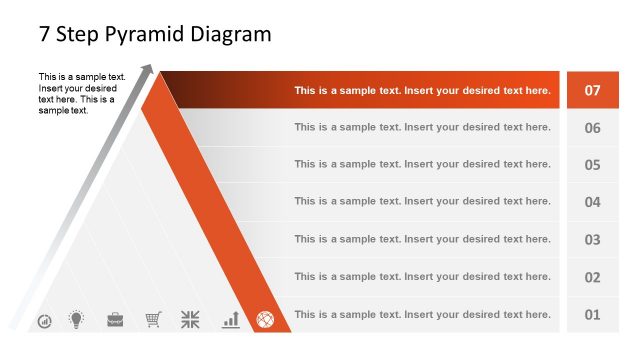 7 Step Pyramid Diagram

This is a sample text. Insert your desired text here. This is a sample text.

This is a sample text. Insert your desired text here. 07

This is a sample text. Insert your desired text here. 06

This is a sample text. Insert your desired text here. 05

This is a sample text. Insert your desired text here. 04

This is a sample text. Insert your desired text here. 03

This is a sample text. Insert your desired text here. 02

This is a sample text. Insert your desired text here. 01